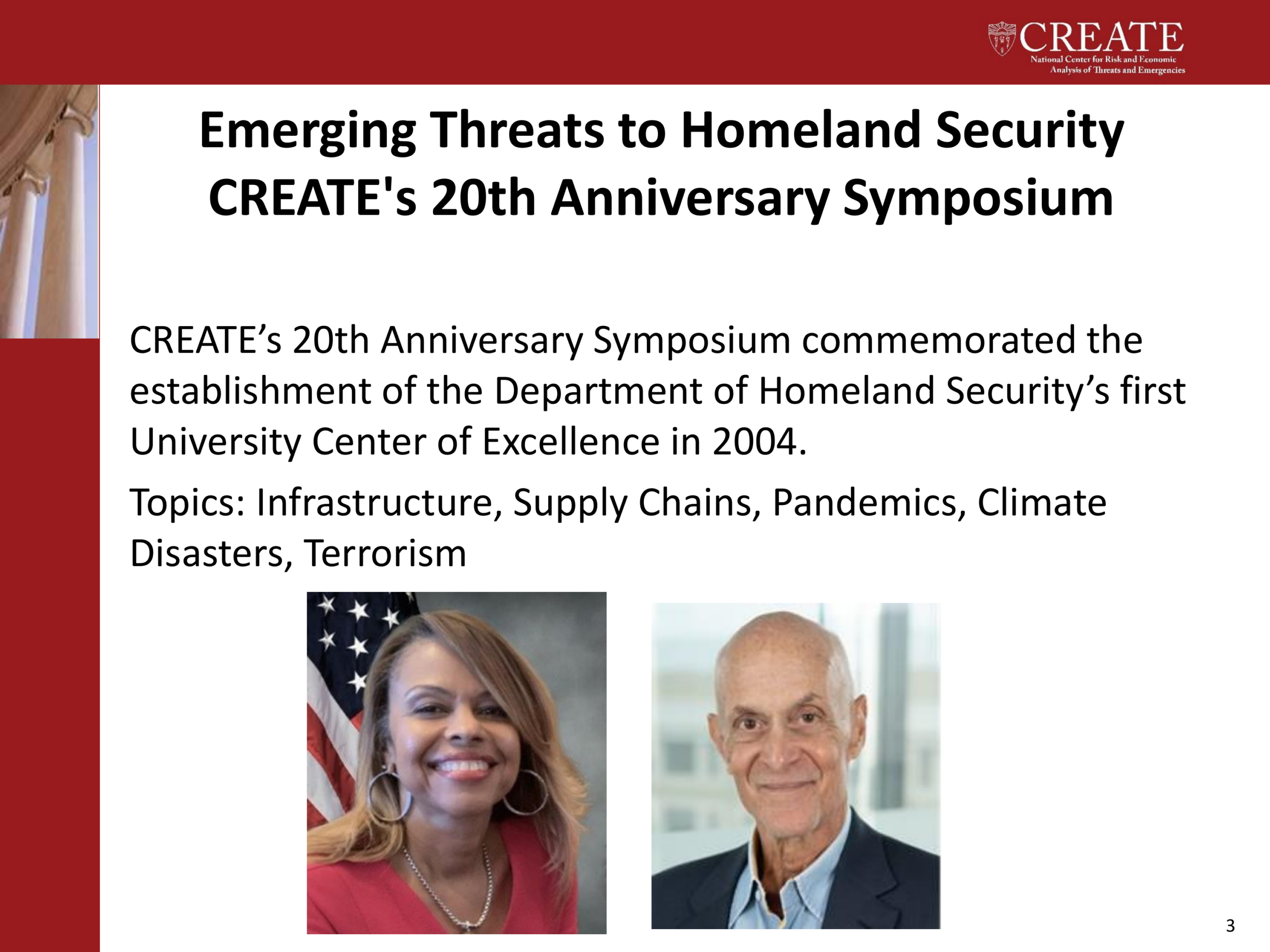 CREATE
National Center for Risk and Economic Analysis of Threats and Emergencies

Emerging Threats to Homeland Security
CREATE's 20th Anniversary Symposium

CREATE’s 20th Anniversary Symposium commemorated the establishment of the Department of Homeland Security’s first University Center of Excellence in 2004.

Topics: Infrastructure, Supply Chains, Pandemics, Climate Disasters, Terrorism

3